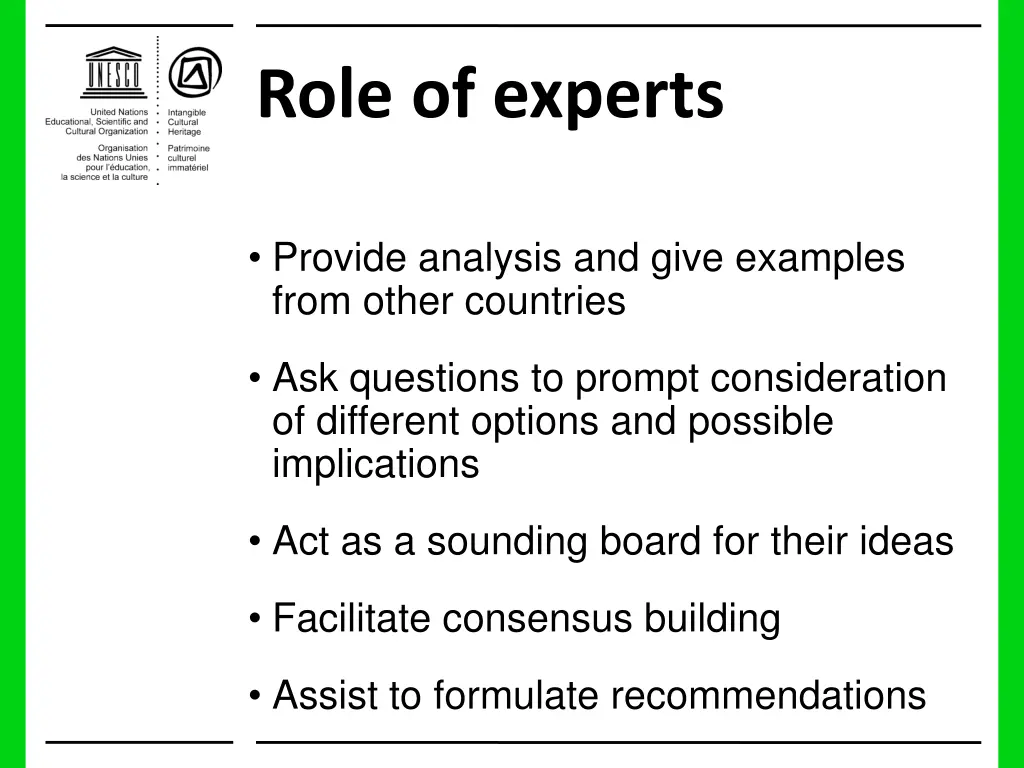 UNESCO

United Nations Educational, Scientific and Cultural Organization

Organisation des Nations Unies pour l'éducation, la science et la culture

Intangible Cultural Heritage

Patrimoine culturel immatériel

Role of experts

• Provide analysis and give examples from other countries

• Ask questions to prompt consideration of different options and possible implications

• Act as a sounding board for their ideas

• Facilitate consensus building

• Assist to formulate recommendations